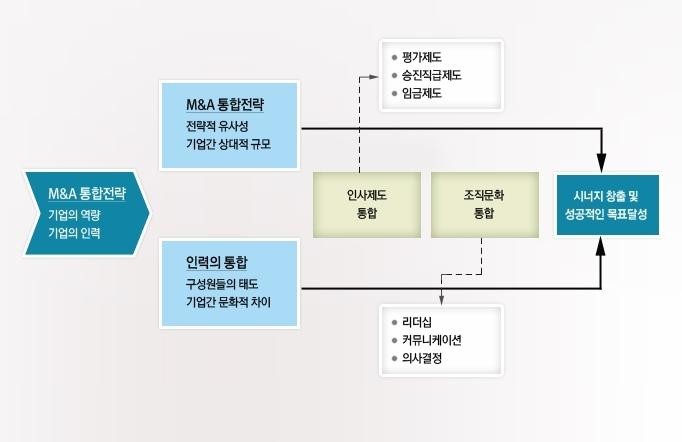 M&A 통합전략
기업의 역량
기업의 인력

M&A 통합전략
전략적 유사성
기업간 상대적 규모

인력의 통합
구성원들의 태도
기업간 문화적 차이

● 평가제도
● 승진직급제도
● 임금제도

인사제도
통합

조직문화
통합

● 리더십
● 커뮤니케이션
● 의사결정

시너지 창출 및
성공적인 목표달성